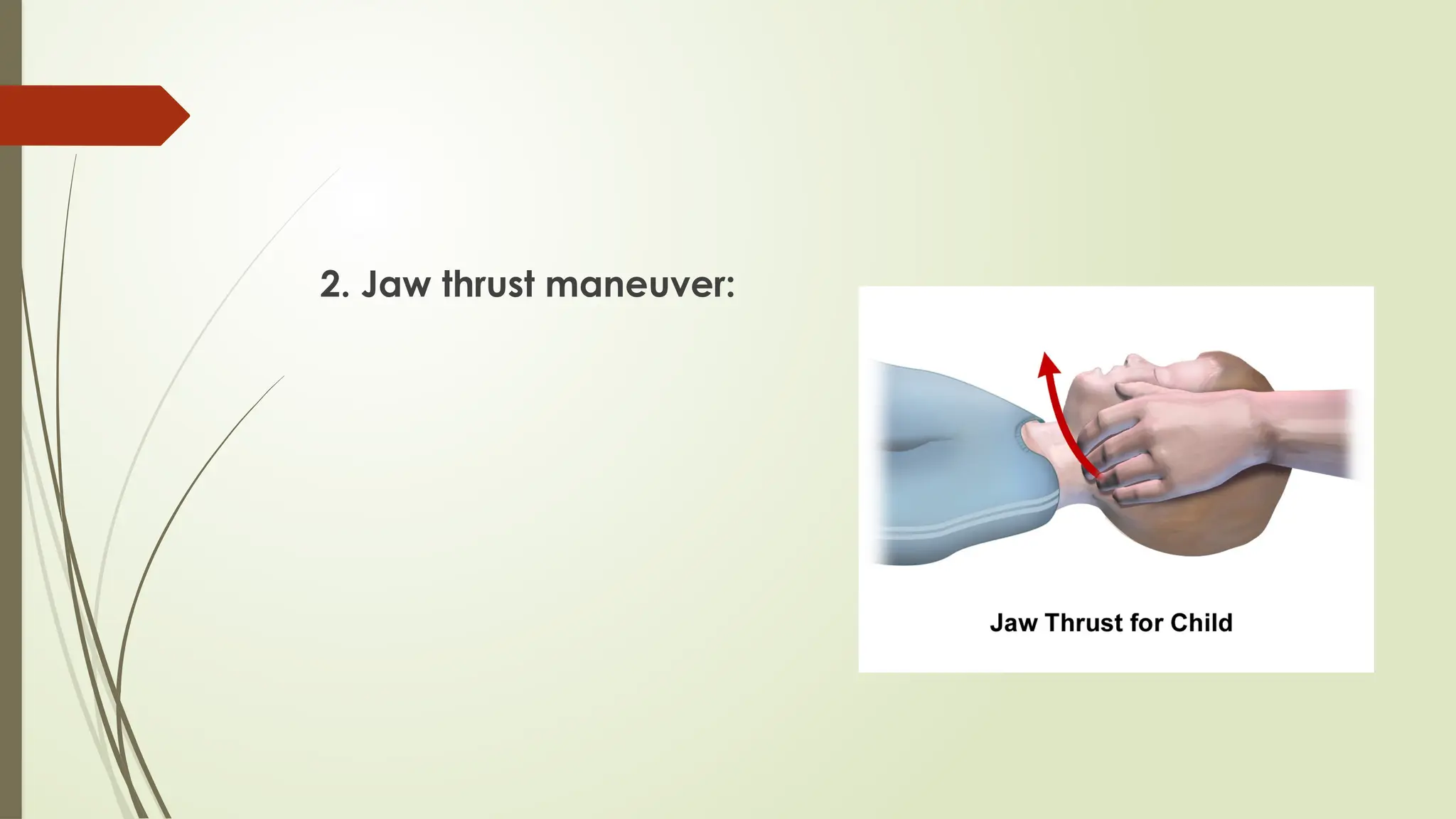 2. Jaw thrust maneuver:

Jaw Thrust for Child